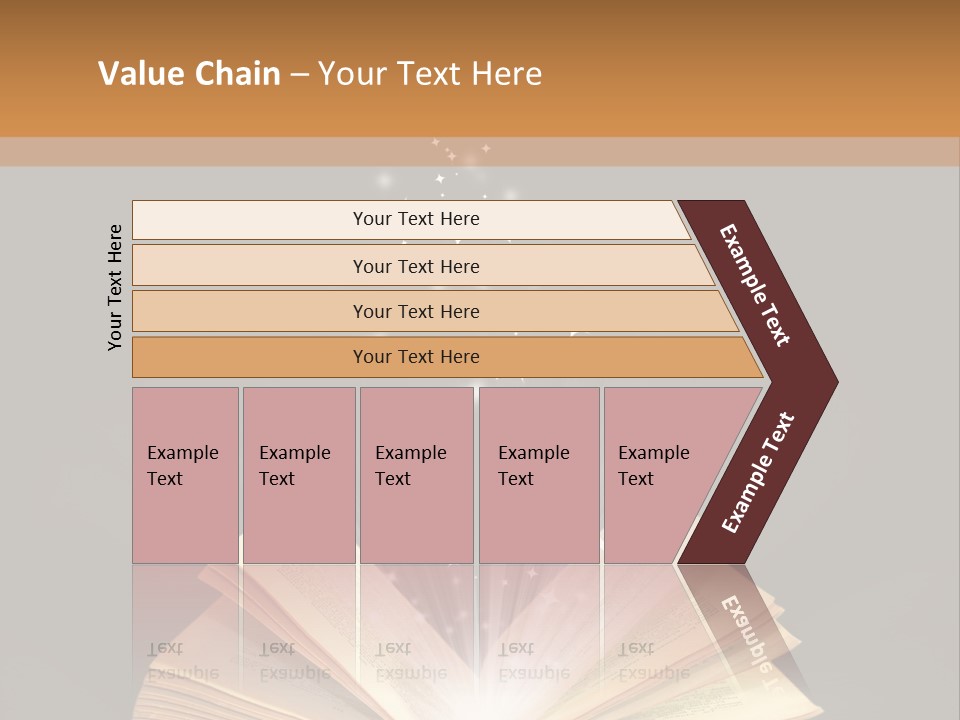 Value Chain – Your Text Here

Your Text Here

Your Text Here

Your Text Here

Your Text Here

Your Text Here

Example Text

Example Text

Example Text

Example Text

Example Text

Example Text

Example Text